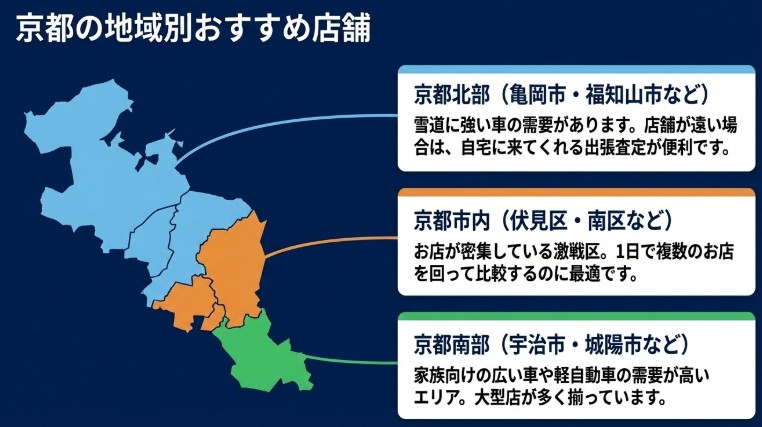 京都の地域別おすすめ店舗

京都北部（亀岡市・福知山市など）

雪道に強い車の需要があります。店舗が遠い場合は、自宅に来てくれる出張査定が便利です。

京都市内（伏見区・南区など）

お店が密集している激戦区。1日で複数のお店を回って比較するのに最適です。

京都南部（宇治市・城陽市など）

家族向けの広い車や軽自動車の需要が高いエリア。大型店が多く揃っています。